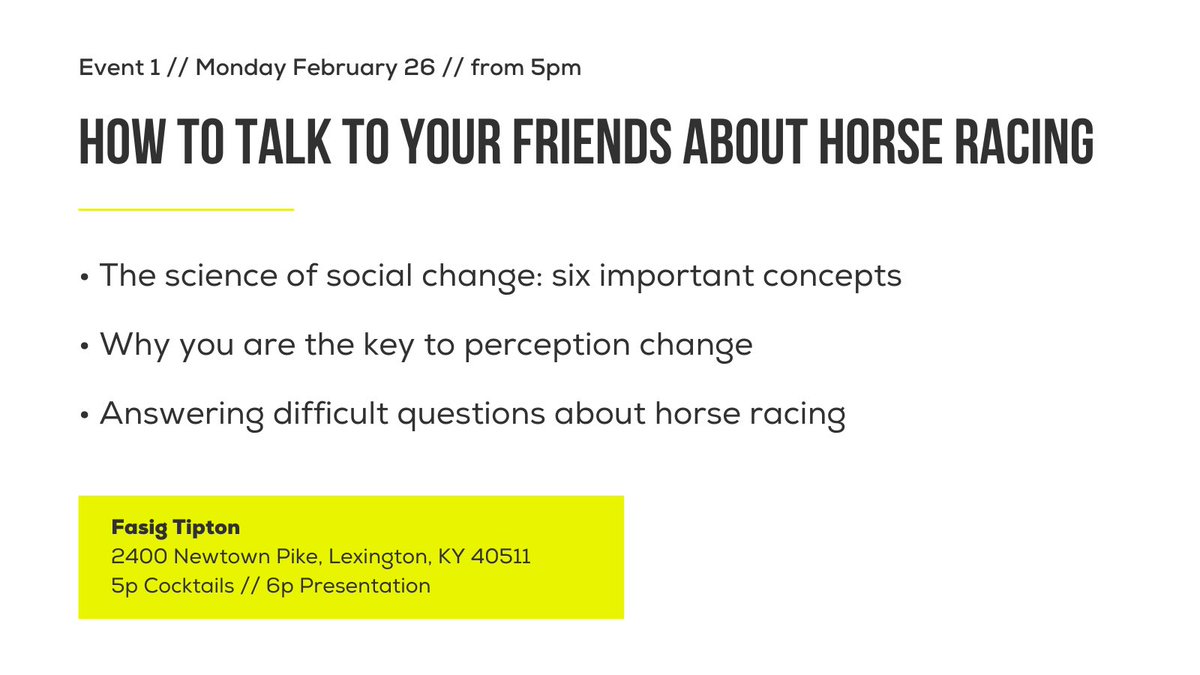 Event 1 // Monday February 26 // from 5pm

HOW TO TALK TO YOUR FRIENDS ABOUT HORSE RACING

• The science of social change: six important concepts

• Why you are the key to perception change

• Answering difficult questions about horse racing

Fasig Tipton
2400 Newtown Pike, Lexington, KY 40511
5p Cocktails // 6p Presentation